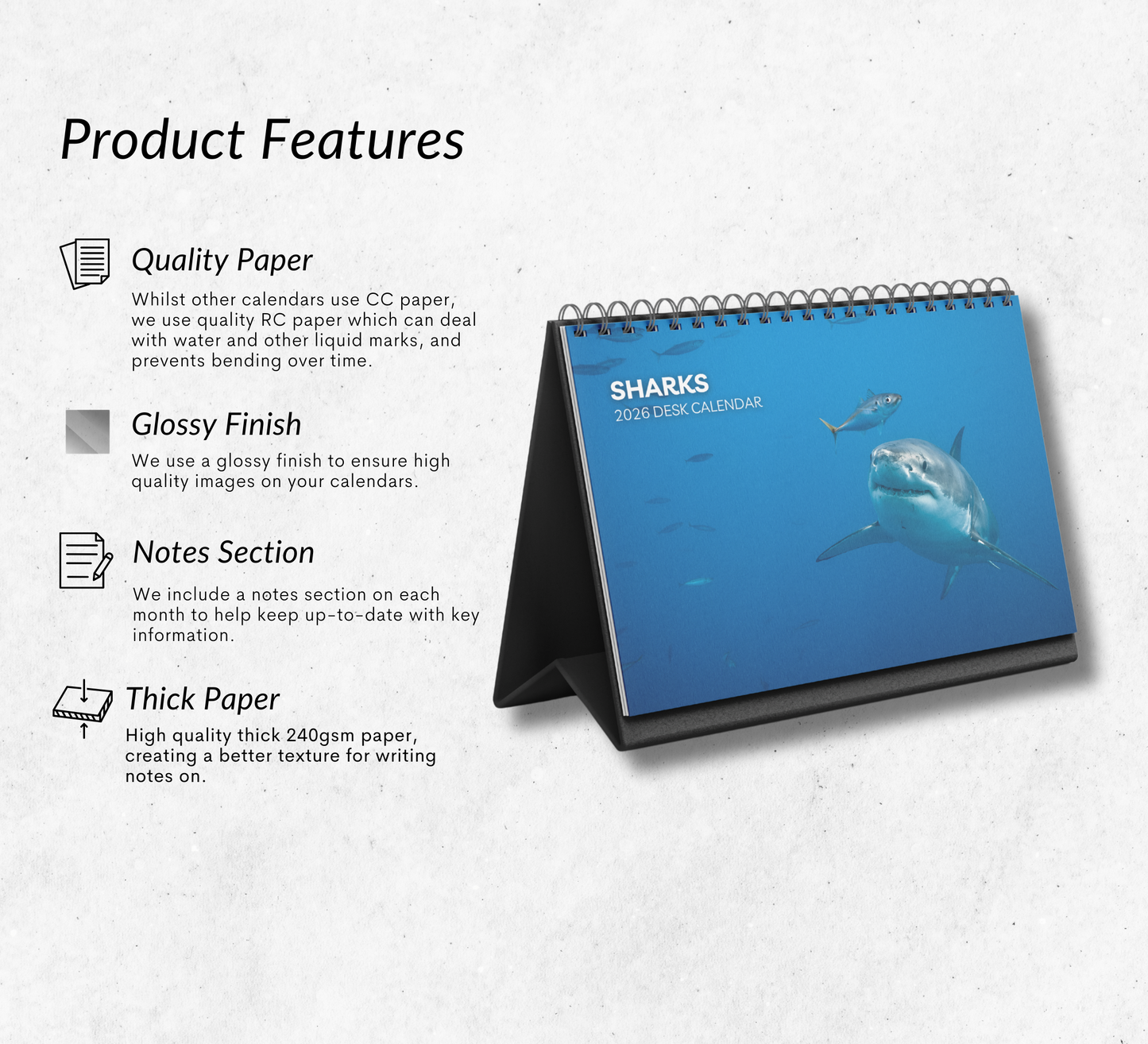 Product Features

Quality Paper

Whilst other calendars use CC paper, we use quality RC paper which can deal with water and other liquid marks, and prevents bending over time.

Glossy Finish

We use a glossy finish to ensure high quality images on your calendars.

Notes Section

We include a notes section on each month to help keep up-to-date with key information.

Thick Paper

High quality thick 240gsm paper, creating a better texture for writing notes on.

SHARKS
2026 DESK CALENDAR